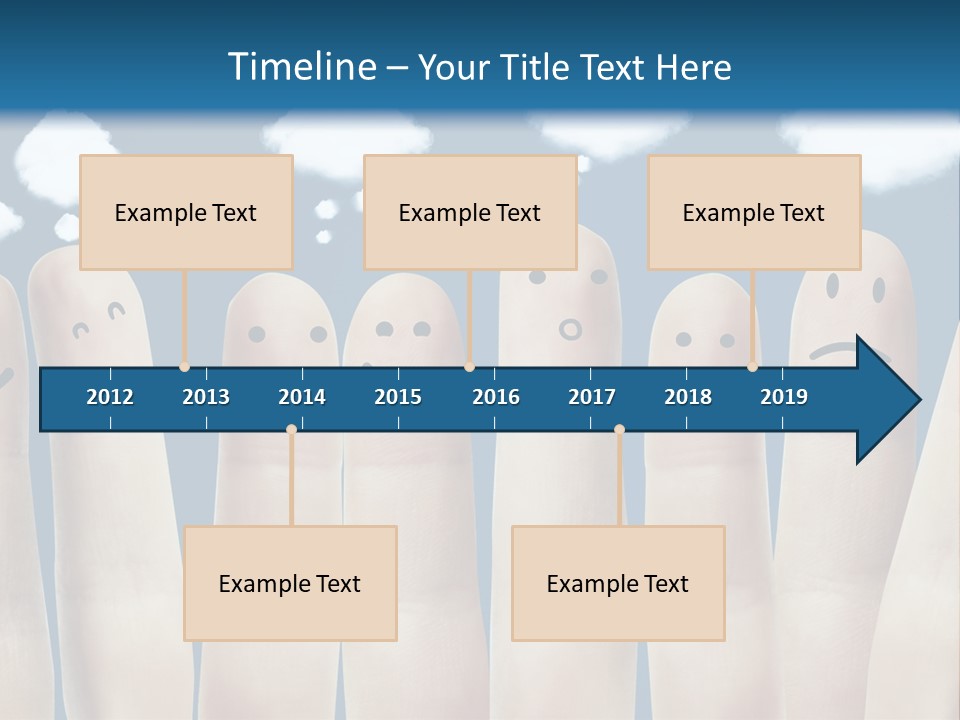 Timeline – Your Title Text Here

Example Text

Example Text

Example Text

2012 2013 2014 2015 2016 2017 2018 2019

Example Text

Example Text